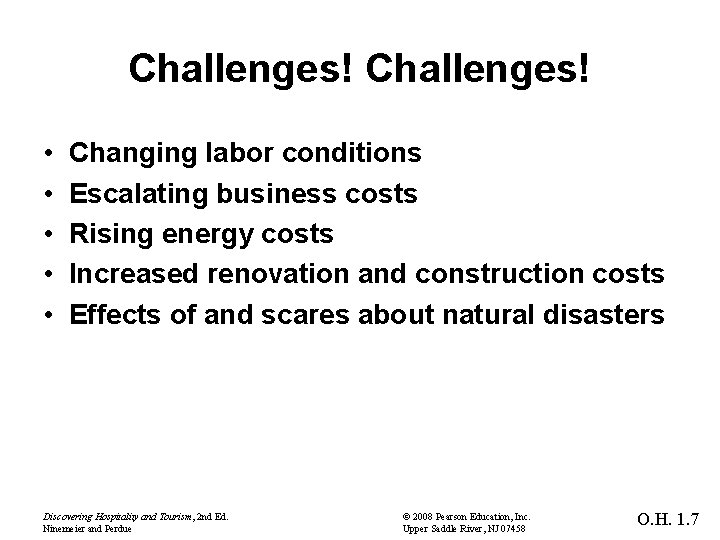 Challenges! Challenges!

• Changing labor conditions
• Escalating business costs
• Rising energy costs
• Increased renovation and construction costs
• Effects of and scares about natural disasters

Discovering Hospitality and Tourism, 2nd Ed.
Ninemeier and Perdue

© 2008 Pearson Education, Inc.
Upper Saddle River, NJ 07458

O.H. 1.7